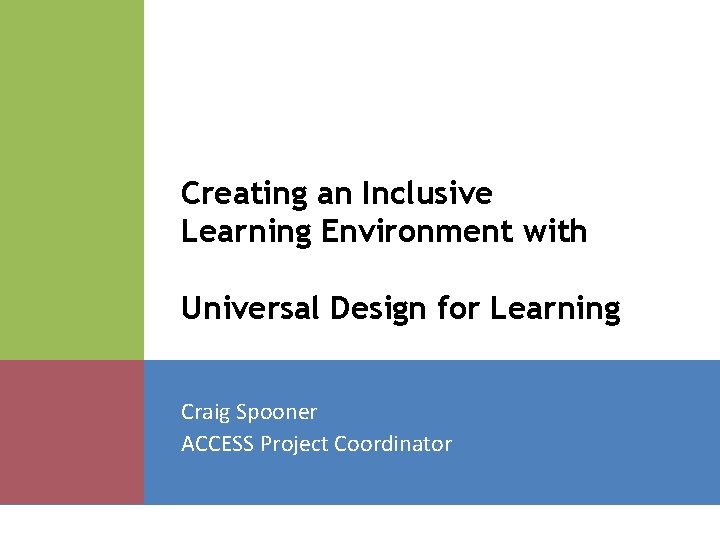 Creating an Inclusive Learning Environment with

Universal Design for Learning

Craig Spooner
ACCESS Project Coordinator